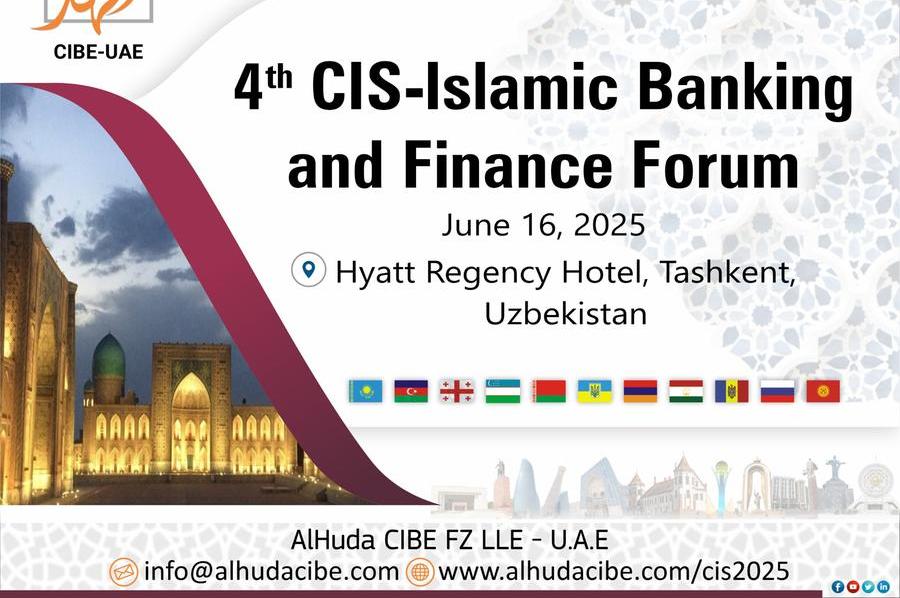 CIBE-UAE

4th CIS-Islamic Banking and Finance Forum

June 16, 2025

Hyatt Regency Hotel, Tashkent, Uzbekistan

AlHuda CIBE FZ LLE - U.A.E

info@alhudacibe.com www.alhudacibe.com/cis2025